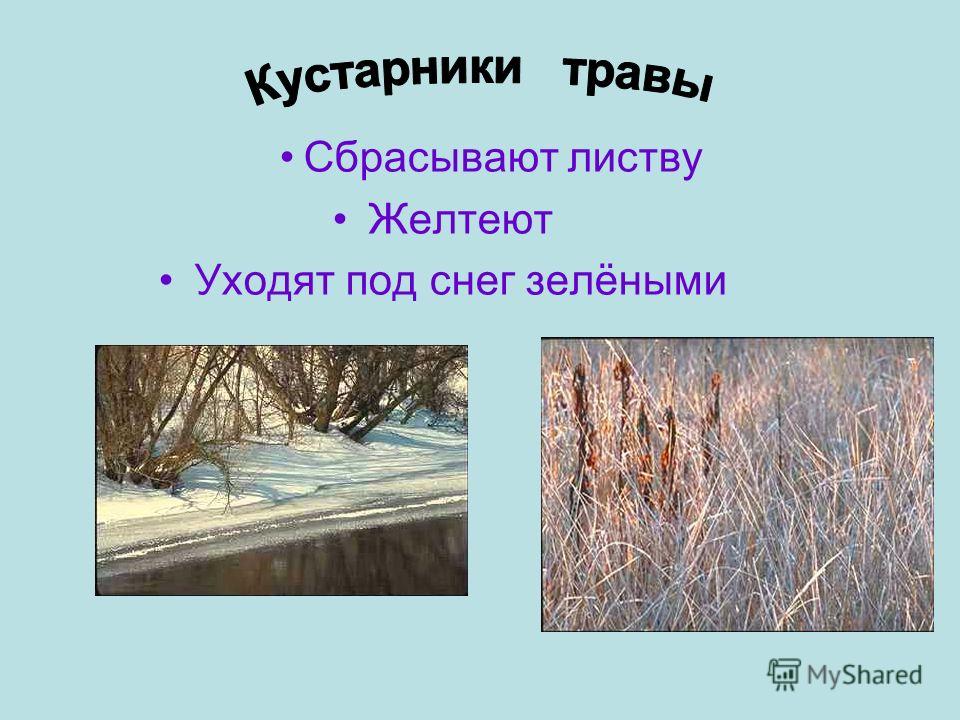 Кустарники травы

• Сбрасывают листву

• Желтеют

• Уходят под снег зелёными

MyShared